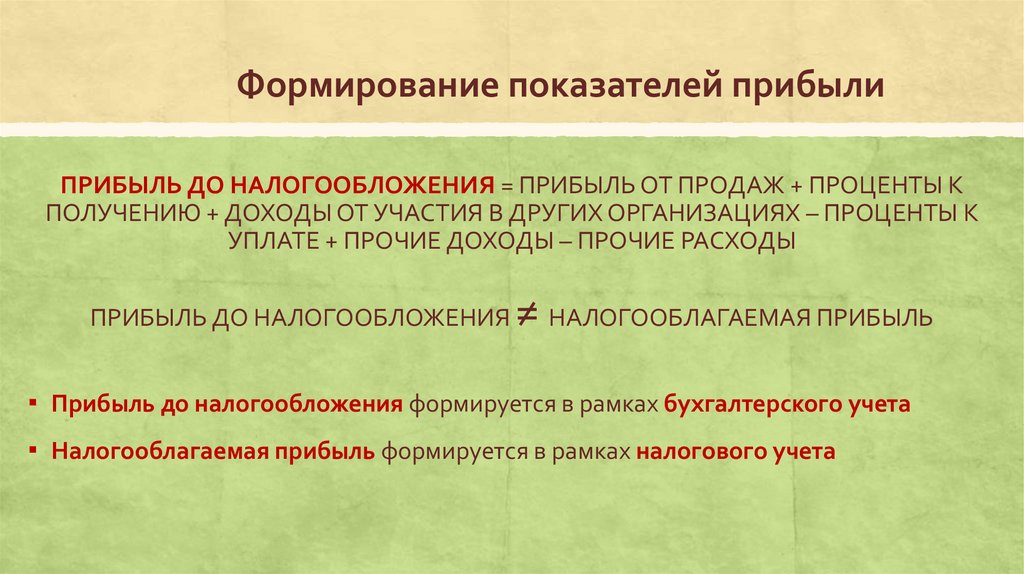 Формирование показателей прибыли

ПРИБЫЛЬ ДО НАЛОГООБЛОЖЕНИЯ = ПРИБЫЛЬ ОТ ПРОДАЖ + ПРОЦЕНТЫ К ПОЛУЧЕНИЮ + ДОХОДЫ ОТ УЧАСТИЯ В ДРУГИХ ОРГАНИЗАЦИЯХ – ПРОЦЕНТЫ К УПЛАТЕ + ПРОЧИЕ ДОХОДЫ – ПРОЧИЕ РАСХОДЫ

ПРИБЫЛЬ ДО НАЛОГООБЛОЖЕНИЯ $\neq$ НАЛОГООБЛАГАЕМАЯ ПРИБЫЛЬ

▪ Прибыль до налогообложения формируется в рамках бухгалтерского учета

▪ Налогооблагаемая прибыль формируется в рамках налогового учета